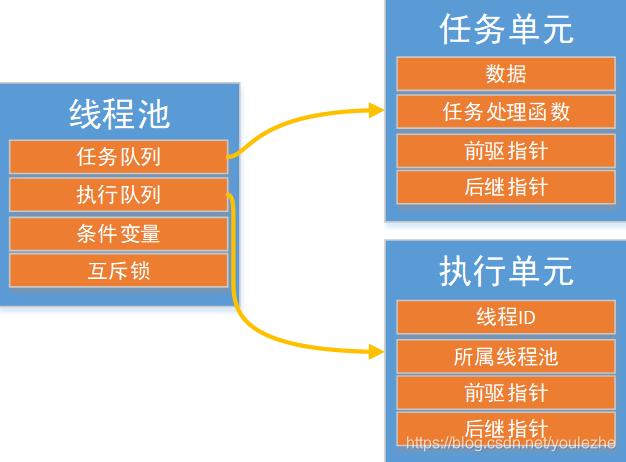 线程池
任务队列
执行队列
条件变量
互斥锁

任务单元
数据
任务处理函数
前驱指针
后继指针

执行单元
线程ID
所属线程池
前驱指针
后继指针

https://blog.csdn.net/youlezhe